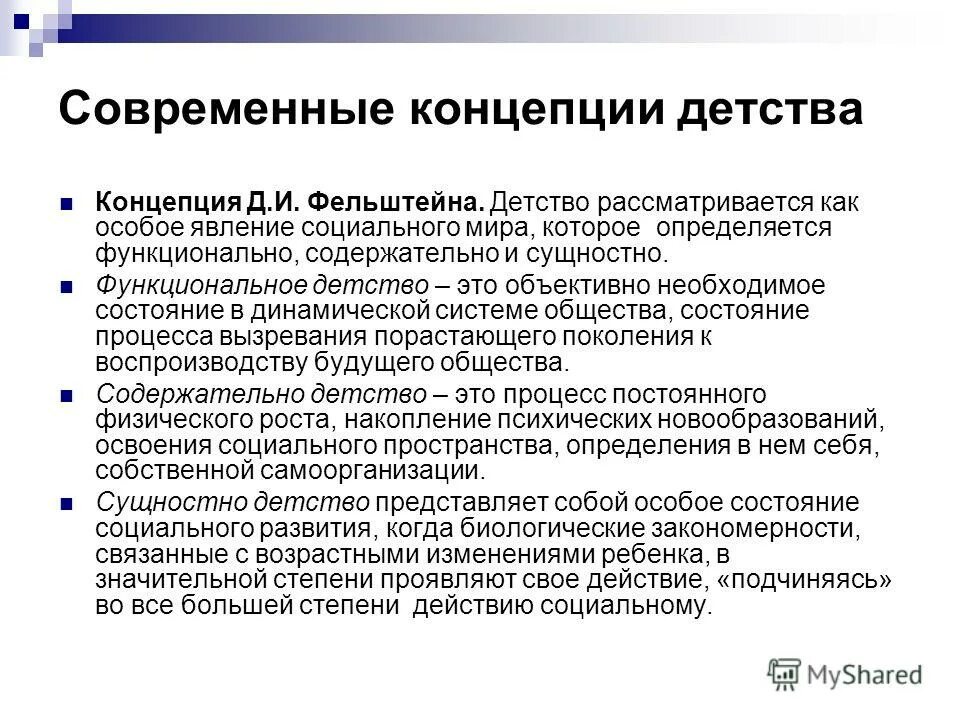 Современные концепции детства

Концепция Д.И. Фельштейна. Детство рассматривается как особое явление социального мира, которое определяется функционально, содержательно и сущностно.

Функциональное детство – это объективно необходимое состояние в динамической системе общества, состояние процесса вызревания порастающего поколения к воспроизводству будущего общества.

Содержательно детство – это процесс постоянного физического роста, накопление психических новообразований, освоения социального пространства, определения в нем себя, собственной самоорганизации.

Сущностно детство представляет собой особое состояние социального развития, когда биологические закономерности, связанные с возрастными изменениями ребенка, в значительной степени проявляют свое действие, «подчиняясь» во все большей степени действию социальному.

MyShared